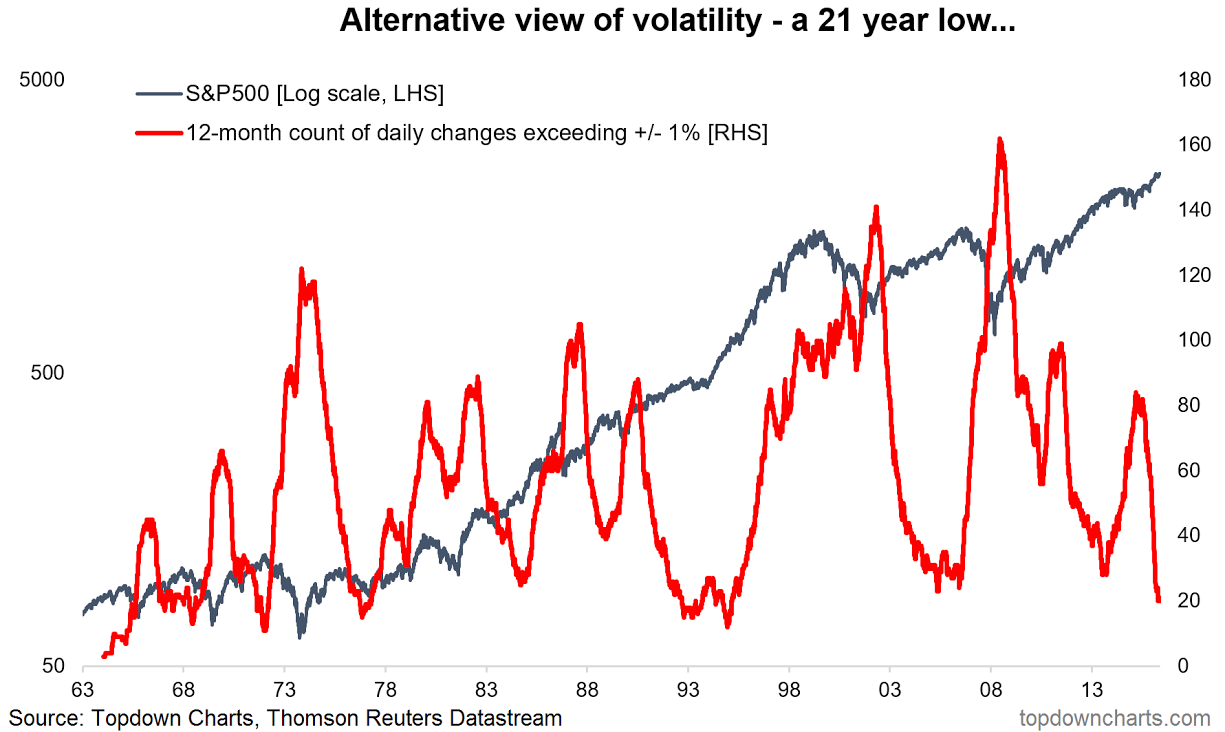 Alternative view of volatility - a 21 year low...

S&P500 [Log scale, LHS]
12-month count of daily changes exceeding +/- 1% [RHS]

5000
500
50

180
160
140
120
100
80
60
40
20
0

63 68 73 78 83 88 93 98 03 08 13

Source: Topdown Charts, Thomson Reuters Datastream
topdowncharts.com